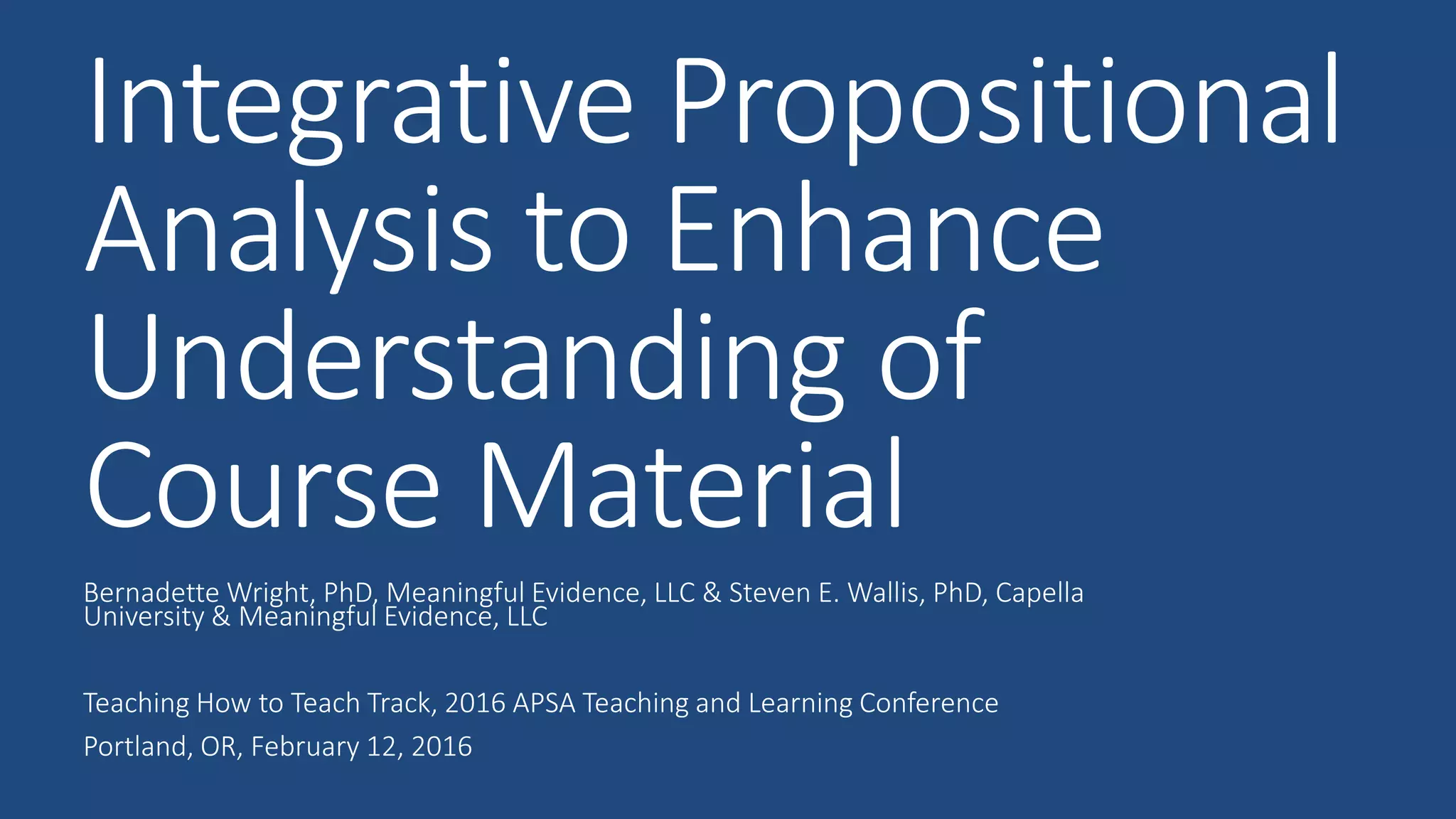 Integrative Propositional Analysis to Enhance Understanding of Course Material

Bernadette Wright, PhD, Meaningful Evidence, LLC & Steven E. Wallis, PhD, Capella University & Meaningful Evidence, LLC

Teaching How to Teach Track, 2016 APSA Teaching and Learning Conference

Portland, OR, February 12, 2016